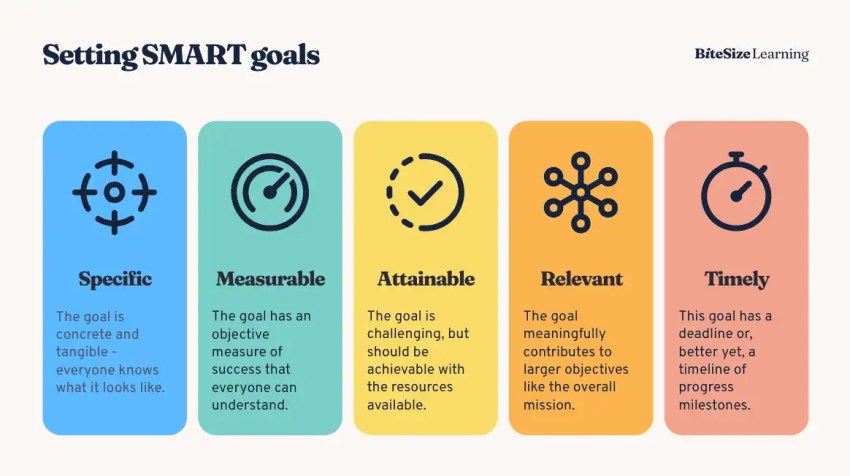 Setting SMART goals

BiteSize Learning

Specific

The goal is concrete and tangible - everyone knows what it looks like.

Measurable

The goal has an objective measure of success that everyone can understand.

Attainable

The goal is challenging, but should be achievable with the resources available.

Relevant

The goal meaningfully contributes to larger objectives like the overall mission.

Timely

This goal has a deadline or, better yet, a timeline of progress milestones.